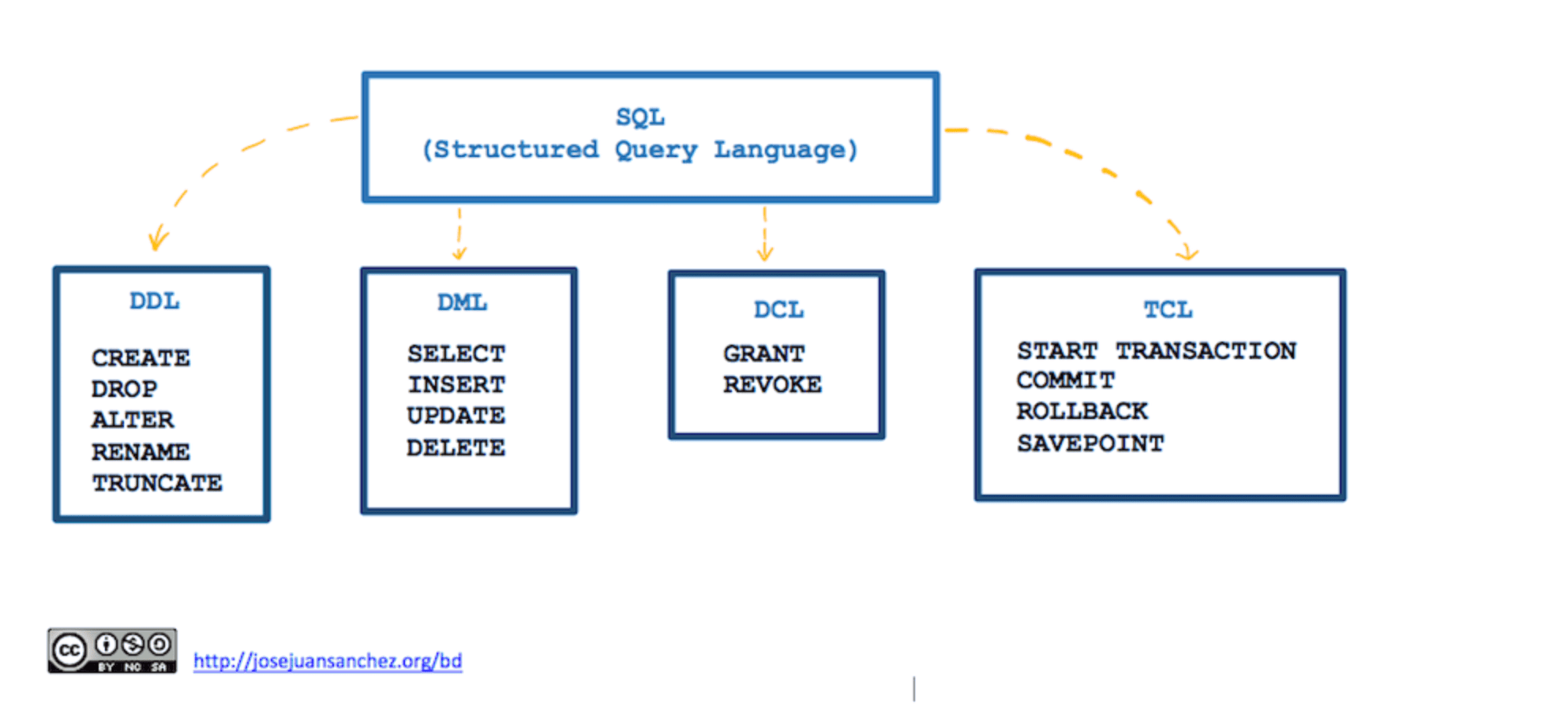 SQL
(Structured Query Language)

DDL

CREATE
DROP
ALTER
RENAME
TRUNCATE

DML

SELECT
INSERT
UPDATE
DELETE

DCL

GRANT
REVOKE

TCL

START TRANSACTION
COMMIT
ROLLBACK
SAVEPOINT

cc BY NC SA

http://josejuansanchez.org/bd